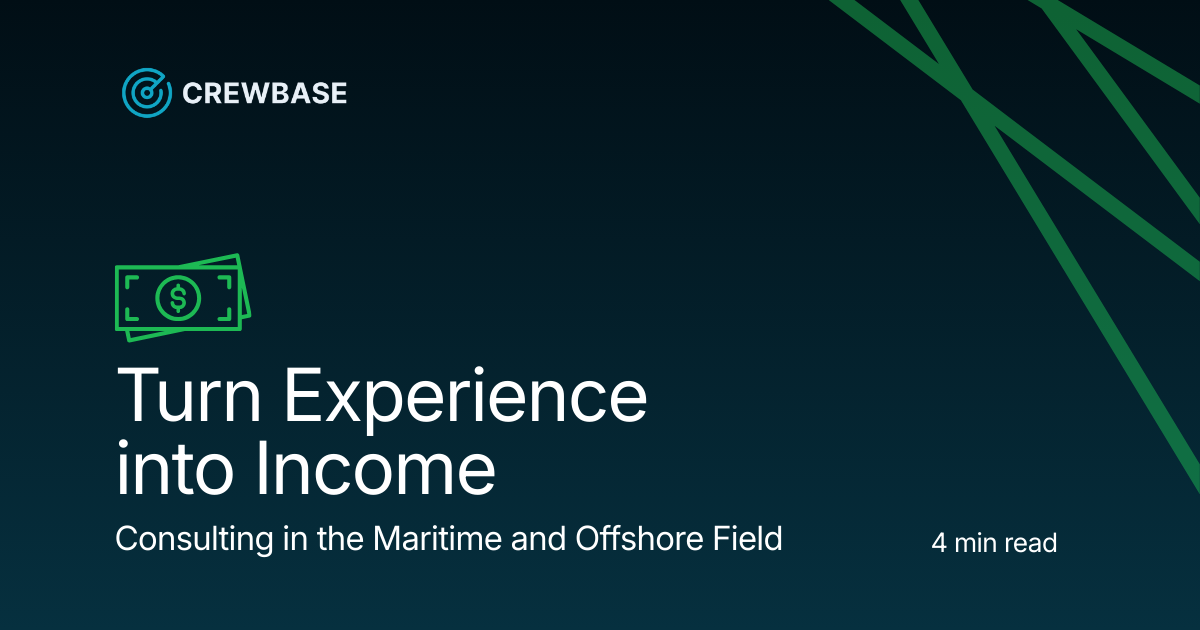 CREWBASE

$

Turn Experience into Income

Consulting in the Maritime and Offshore Field

4 min read